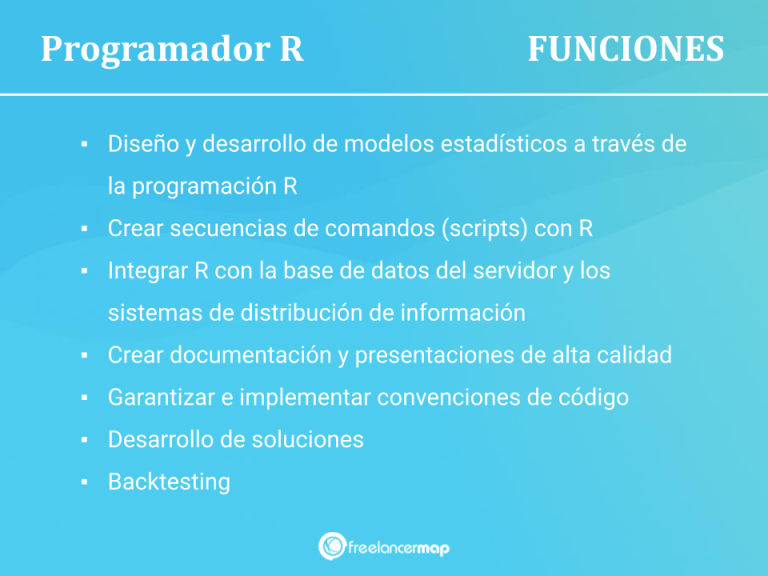 Programador R

FUNCIONES

▪ Diseño y desarrollo de modelos estadísticos a través de la programación R
▪ Crear secuencias de comandos (scripts) con R
▪ Integrar R con la base de datos del servidor y los sistemas de distribución de información
▪ Crear documentación y presentaciones de alta calidad
▪ Garantizar e implementar convenciones de código
▪ Desarrollo de soluciones
▪ Backtesting

freelancermap